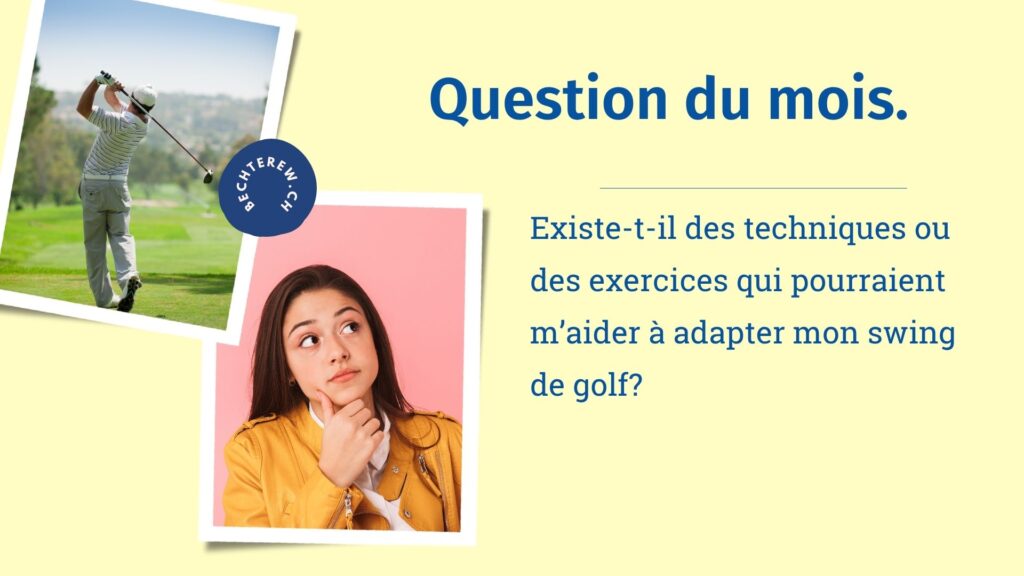 BECHTEREW.CH

Question du mois.

Existe-t-il des techniques ou des exercices qui pourraient m'aider à adapter mon swing de golf?